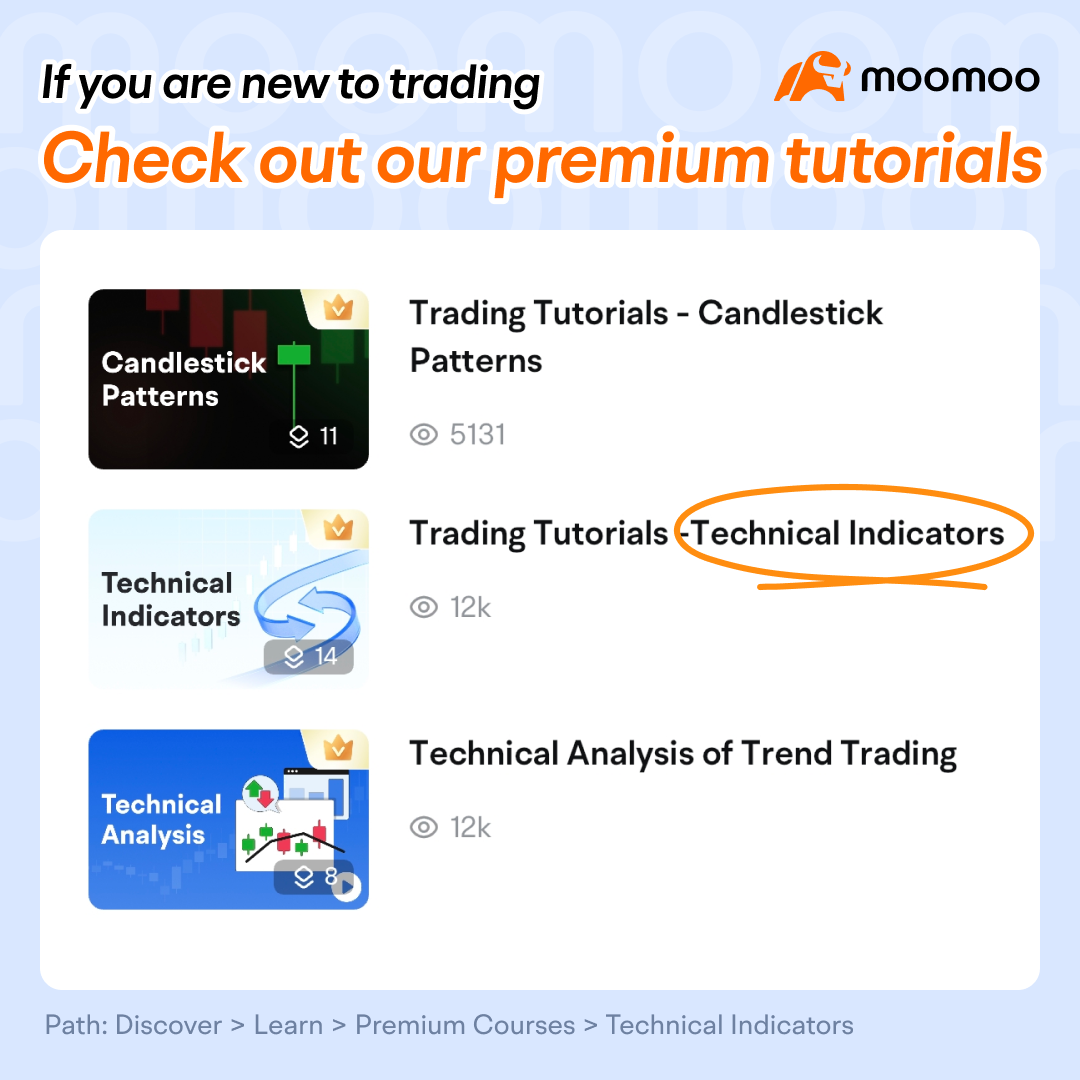 If you are new to trading

moomoo

Check out our premium tutorials

Candlestick Patterns

11

Trading Tutorials - Candlestick Patterns

5131

Technical Indicators

14

Trading Tutorials -Technical Indicators

12k

Technical Analysis

8

Technical Analysis of Trend Trading

12k

Path: Discover > Learn > Premium Courses > Technical Indicators